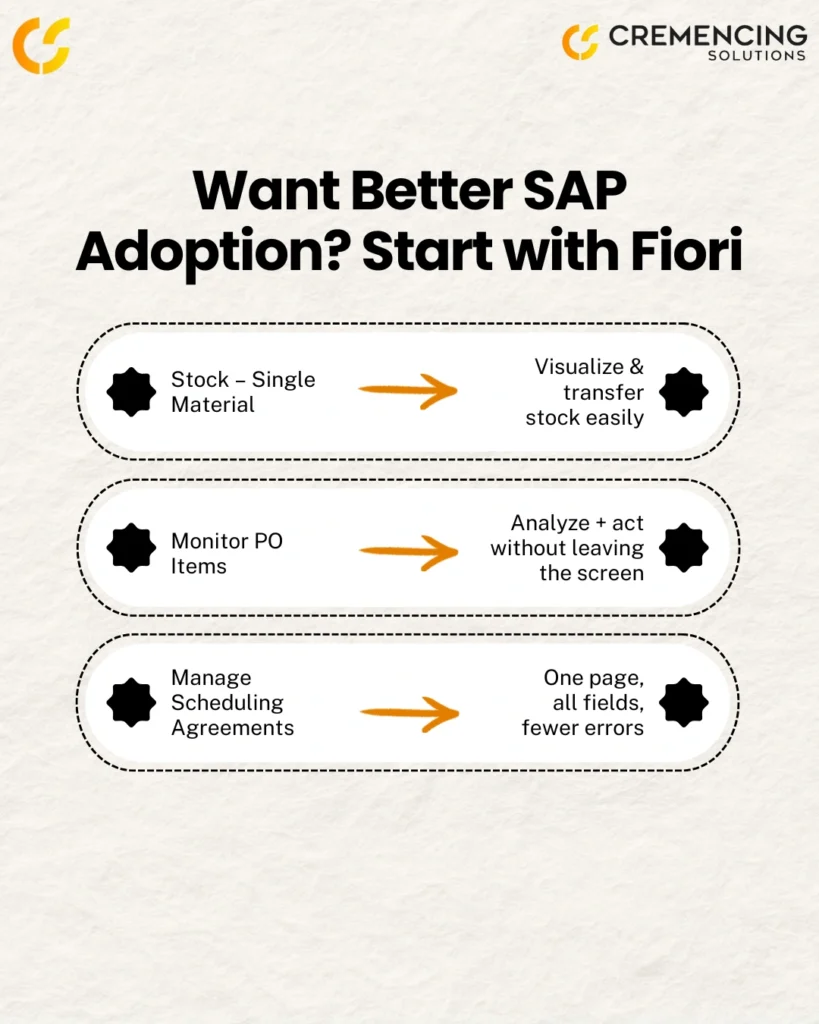 CREMENCING
SOLUTIONS

Want Better SAP Adoption? Start with Fiori

Stock – Single Material

Visualize & transfer stock easily

Monitor PO Items

Analyze + act without leaving the screen

Manage Scheduling Agreements

One page, all fields, fewer errors